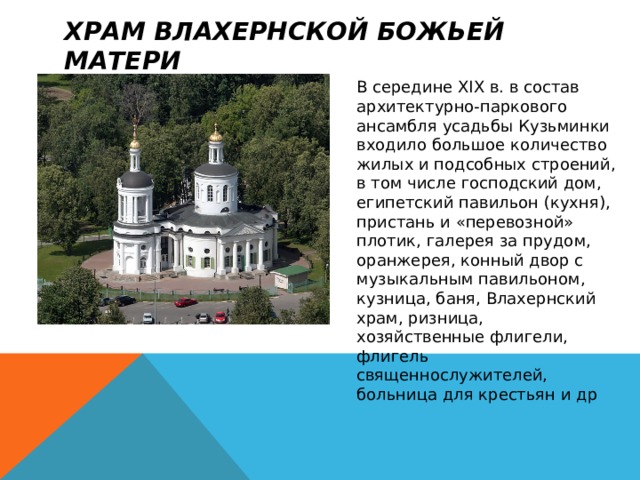 ХРАМ ВЛАХЕРНСКОЙ БОЖЬЕЙ МАТЕРИ

В середине XIX в. в состав архитектурно-паркового ансамбля усадьбы Кузьминки входило большое количество жилых и подсобных строений, в том числе господский дом, египетский павильон (кухня), пристань и «перевозной» плотик, галерея за прудом, оранжерея, конный двор с музыкальным павильоном, кузница, баня, Влахернский храм, ризница, хозяйственные флигели, флигель священнослужителей, больница для крестьян и др